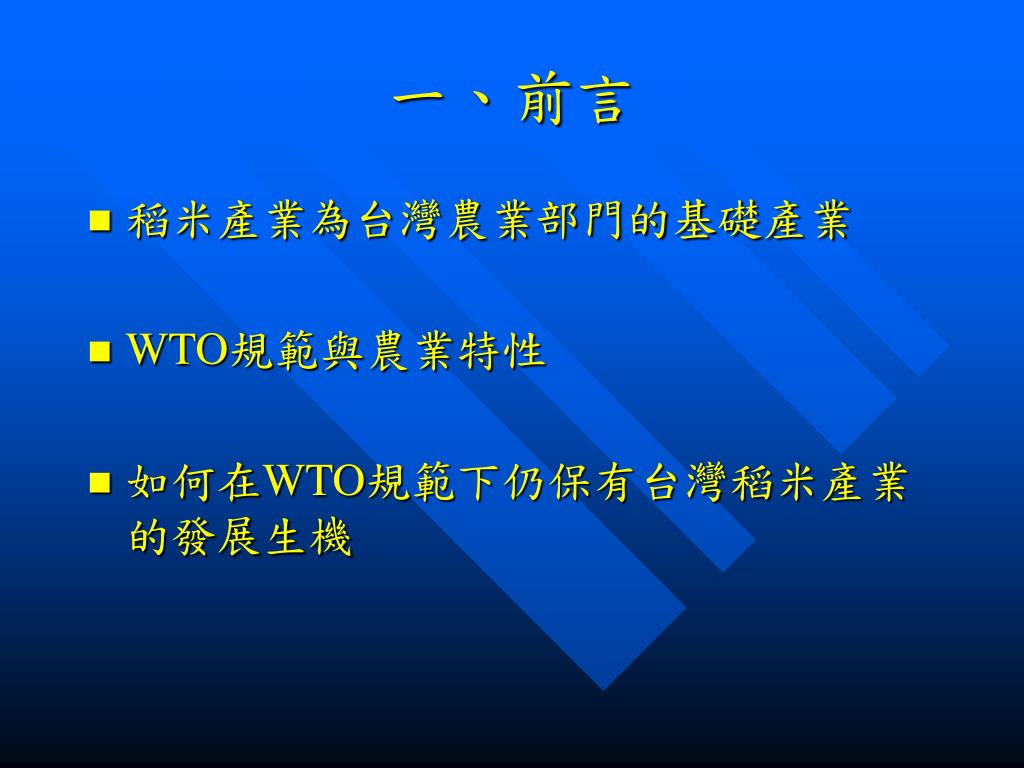 一、前言

■ 稻米產業為台灣農業部門的基礎產業

■ WTO規範與農業特性

■ 如何在WTO規範下仍保有台灣稻米產業的發展生機